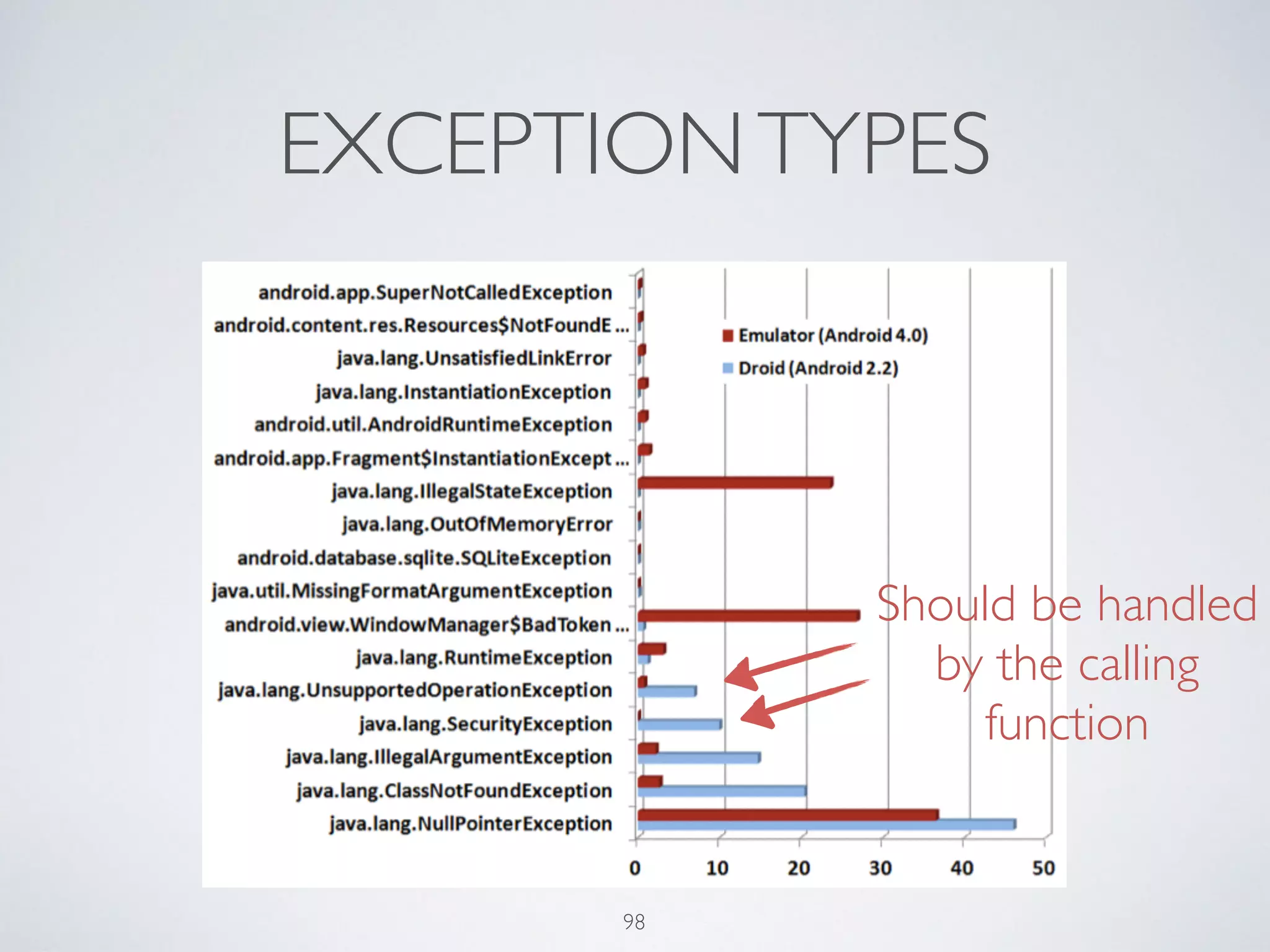 EXCEPTION TYPES

android.app.SuperNotCalledException
android.content.res.Resources$NotFoundE...
java.lang.UnsatisfiedLinkError
java.lang.InstantiationException
android.util.AndroidRuntimeException
android.app.Fragment$InstantiationExcept...
java.lang.IllegalStateException
java.lang.OutOfMemoryError
android.database.sqlite.SQLiteException
java.util.MissingFormatArgumentException
android.view.WindowManager$BadToken...
java.lang.RuntimeException
java.lang.UnsupportedOperationException
java.lang.SecurityException
java.lang.IllegalArgumentException
java.lang.ClassNotFoundException
java.lang.NullPointerException

Emulator (Android 4.0)
Droid (Android 2.2)

0 10 20 30 40 50

Should be handled by the calling function

98